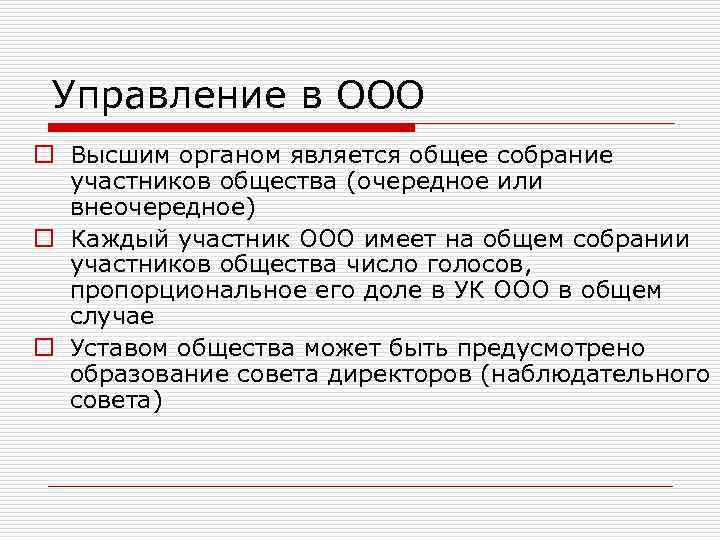 Управление в ООО

Высшим органом является общее собрание участников общества (очередное или внеочередное)

Каждый участник ООО имеет на общем собрании участников общества число голосов, пропорциональное его доле в УК ООО в общем случае

Уставом общества может быть предусмотрено образование совета директоров (наблюдательного совета)